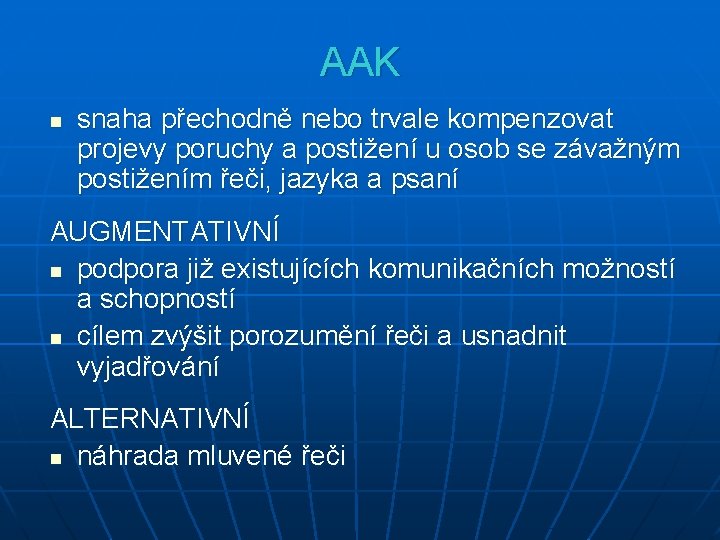 AAK

■ snaha přechodně nebo trvale kompenzovat projevy poruchy a postižení u osob se závažným postižením řeči, jazyka a psaní

AUGMENTATIVNÍ
■ podpora již existujících komunikačních možností a schopností
■ cílem zvýšit porozumění řeči a usnadnit vyjadřování

ALTERNATIVNÍ
■ náhrada mluvené řeči